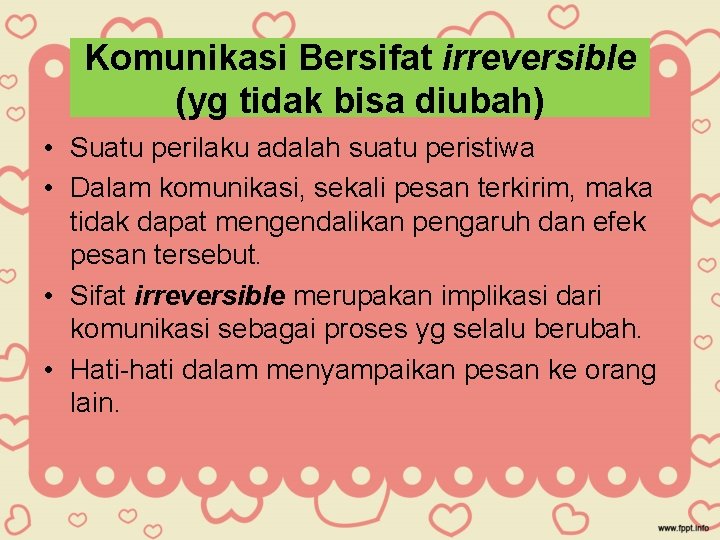 Komunikasi Bersifat irreversible (yg tidak bisa diubah)

• Suatu perilaku adalah suatu peristiwa
• Dalam komunikasi, sekali pesan terkirim, maka tidak dapat mengendalikan pengaruh dan efek pesan tersebut.
• Sifat irreversible merupakan implikasi dari komunikasi sebagai proses yg selalu berubah.
• Hati-hati dalam menyampaikan pesan ke orang lain.

www.fppt.info